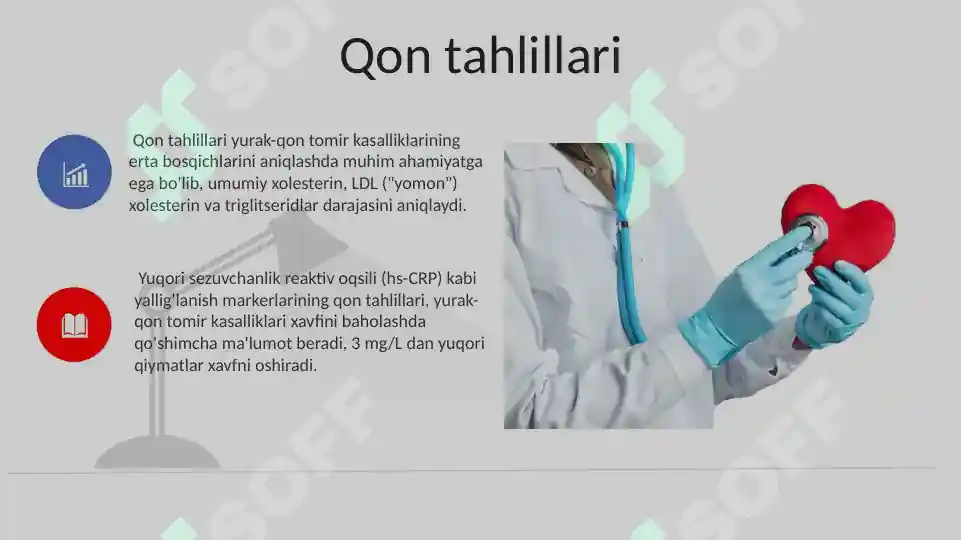 Qon tahlillari

Qon tahlillari yurak-qon tomir kasalliklarining erta bosqichlarini aniqlashda muhim ahamiyatga ega bo'lib, umumiy xolesterin, LDL ("yomon") xolesterin va triglitseridlar darajasini aniqlaydi.

Yuqori sezuvchanlik reaktiv oqsili (hs-CRP) kabi yallig'lanish markerlarining qon tahlillari, yurak-qon tomir kasalliklari xavfini baholashda qo'shimcha ma'lumot beradi, 3 mg/L dan yuqori qiymatlar xavfni oshiradi.

SOFF SOFF SOFF SOFF